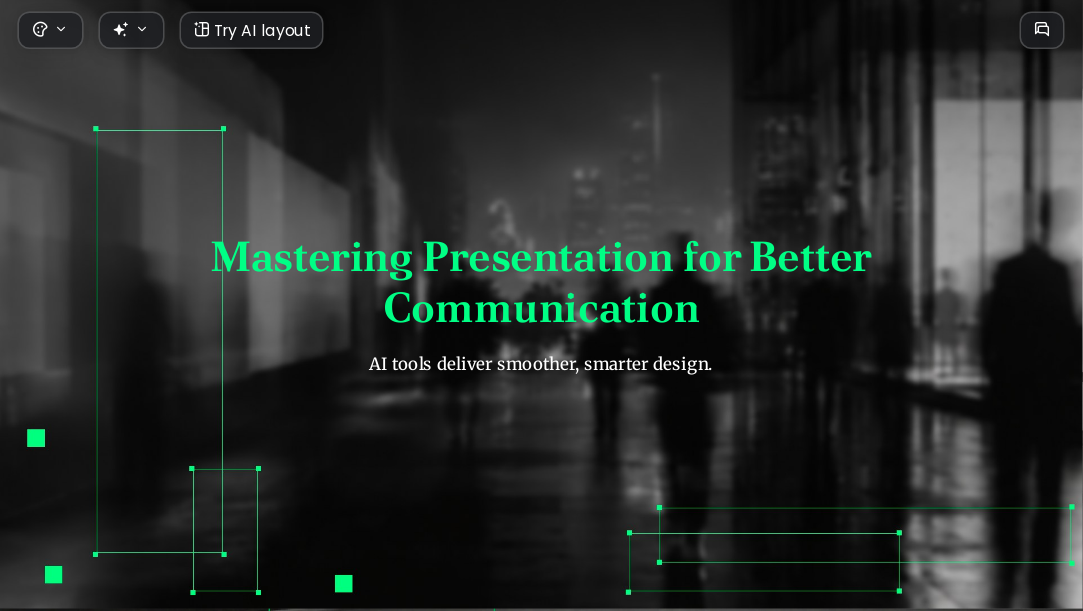 Try AI layout

Mastering Presentation for Better Communication

AI tools deliver smoother, smarter design.